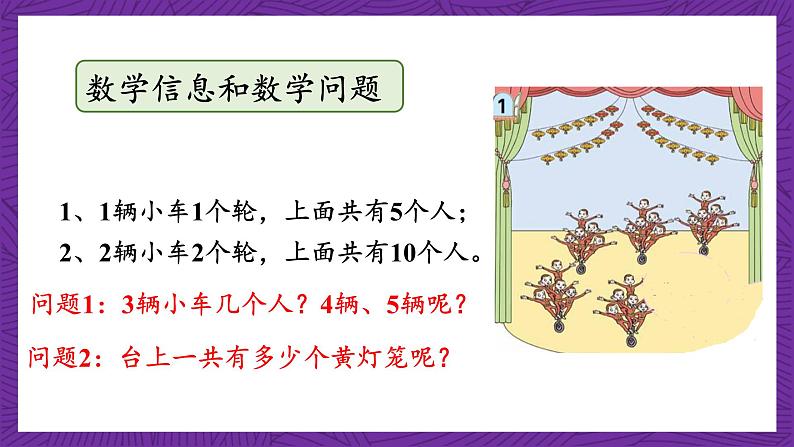 数学信息和数学问题

1

1、1辆小车1个轮，上面共有5个人；

2、2辆小车2个轮，上面共有10个人。

问题1：3辆小车几个人？4辆、5辆呢？

问题2：台上一共有多少个黄灯笼呢？